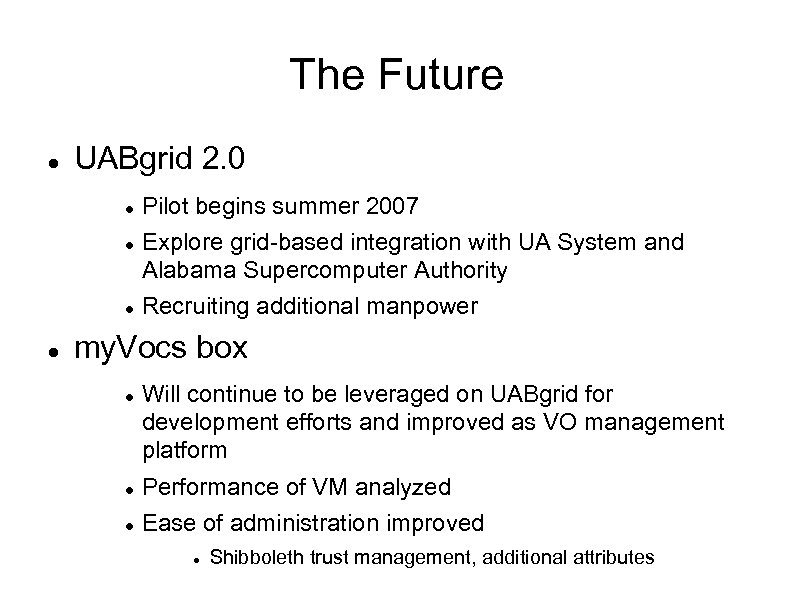 The Future

- UABgrid 2.0
  - Pilot begins summer 2007
  - Explore grid-based integration with UA System and Alabama Supercomputer Authority
  - Recruiting additional manpower
- myVocs box
  - Will continue to be leveraged on UABgrid for development efforts and improved as VO management platform
  - Performance of VM analyzed
  - Ease of administration improved
    - Shibboleth trust management, additional attributes